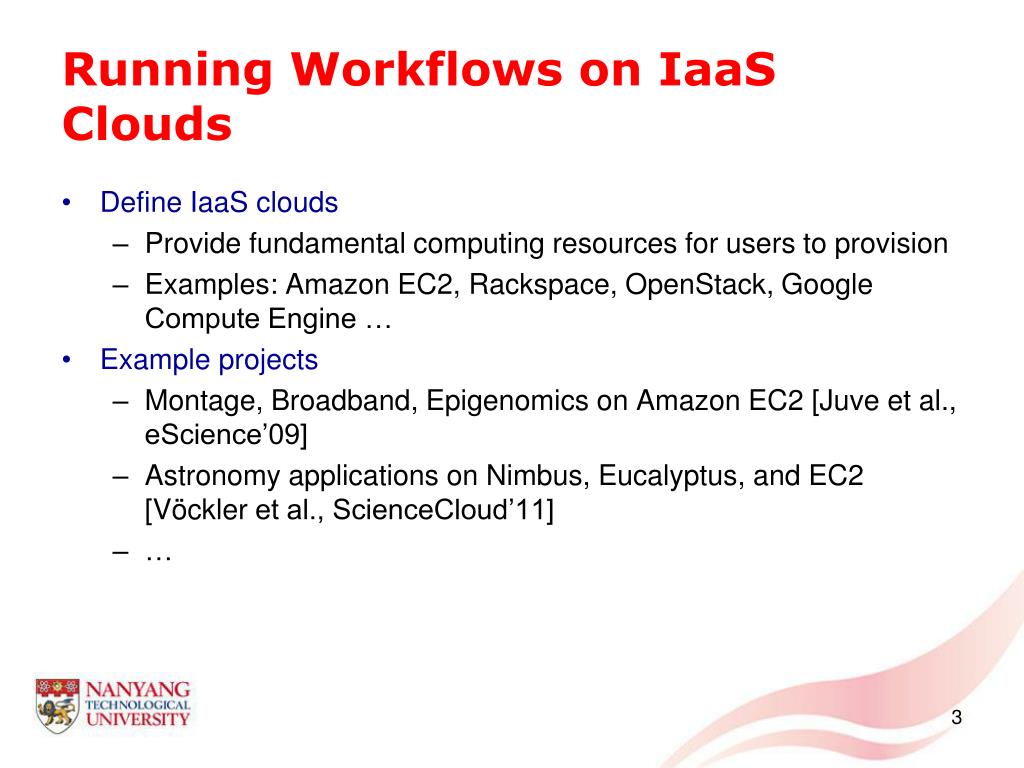 Running Workflows on IaaS Clouds

• Define IaaS clouds
  – Provide fundamental computing resources for users to provision
  – Examples: Amazon EC2, Rackspace, OpenStack, Google Compute Engine …
• Example projects
  – Montage, Broadband, Epigenomics on Amazon EC2 [Juve et al., eScience’09]
  – Astronomy applications on Nimbus, Eucalyptus, and EC2 [Vöckler et al., ScienceCloud’11]
  – …

NANYANG TECHNOLOGICAL UNIVERSITY

3